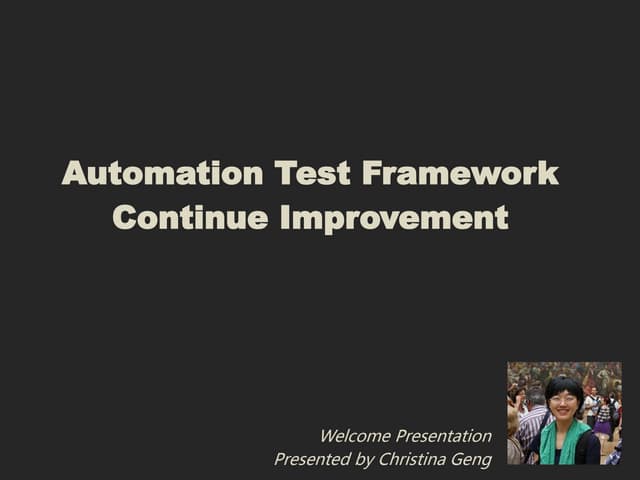 Automation Test Framework
Continue Improvement

Welcome Presentation
Presented by Christina Geng